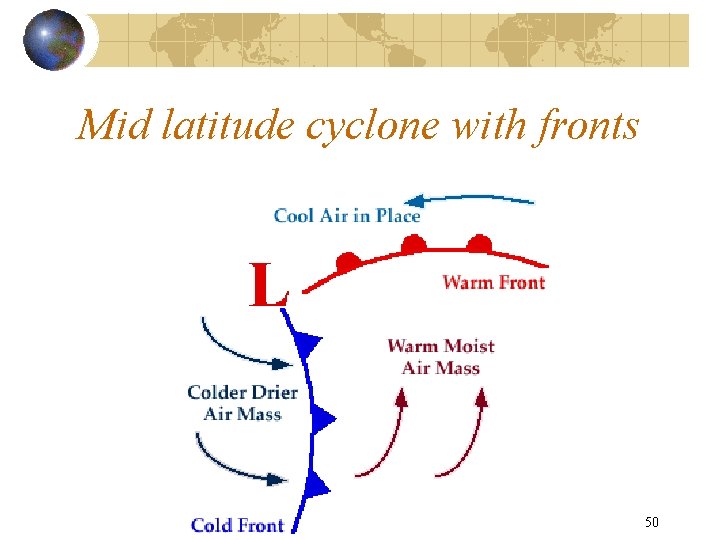 Mid latitude cyclone with fronts

Cool Air in Place

L

Warm Front

Warm Moist Air Mass

Colder Drier Air Mass

Cold Front

50